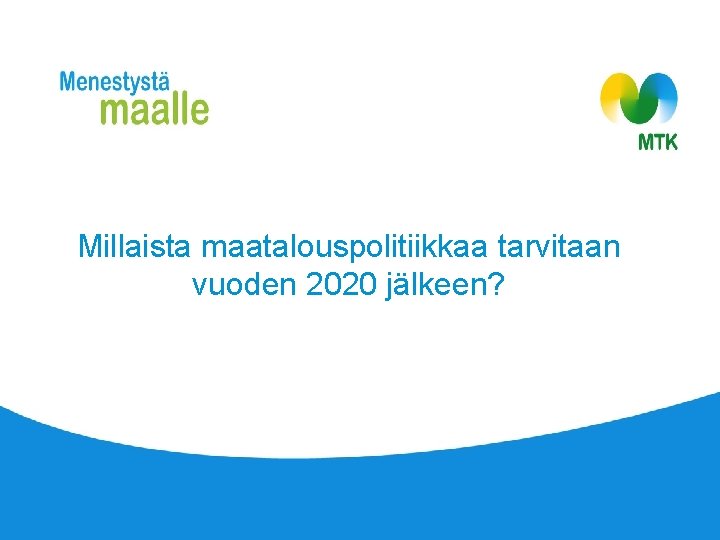 Menestystä
maalle

MTK

Millaista maatalouspolitiikkaa tarvitaan vuoden 2020 jälkeen?